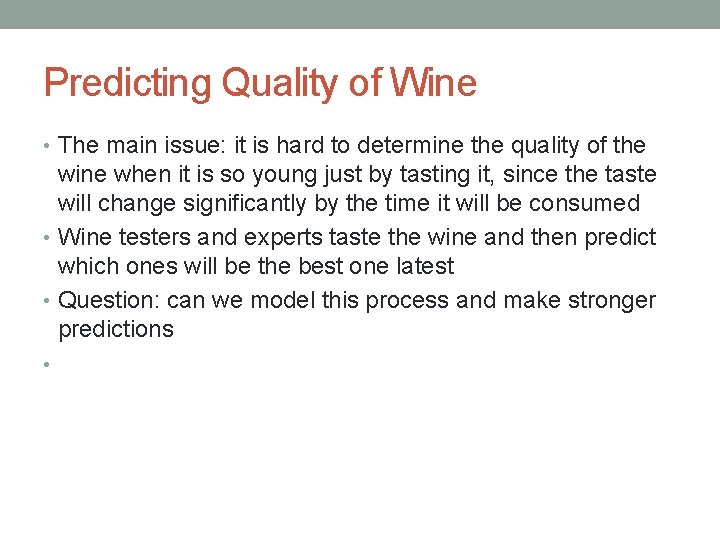 Predicting Quality of Wine

• The main issue: it is hard to determine the quality of the wine when it is so young just by tasting it, since the taste will change significantly by the time it will be consumed
• Wine testers and experts taste the wine and then predict which ones will be the best one latest
• Question: can we model this process and make stronger predictions
•